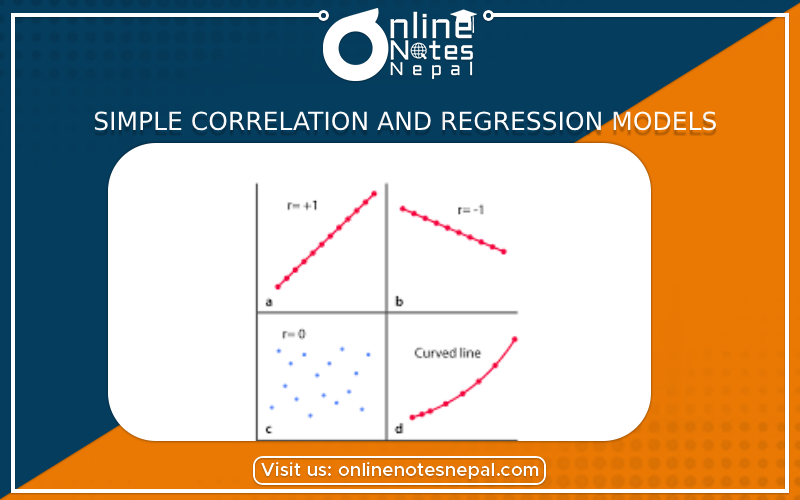 Online Notes Nepal

SIMPLE CORRELATION AND REGRESSION MODELS

r= +1

a

r= -1

b

r= 0

c

Curved line

d

Visit us: onlinenotesnepal.com